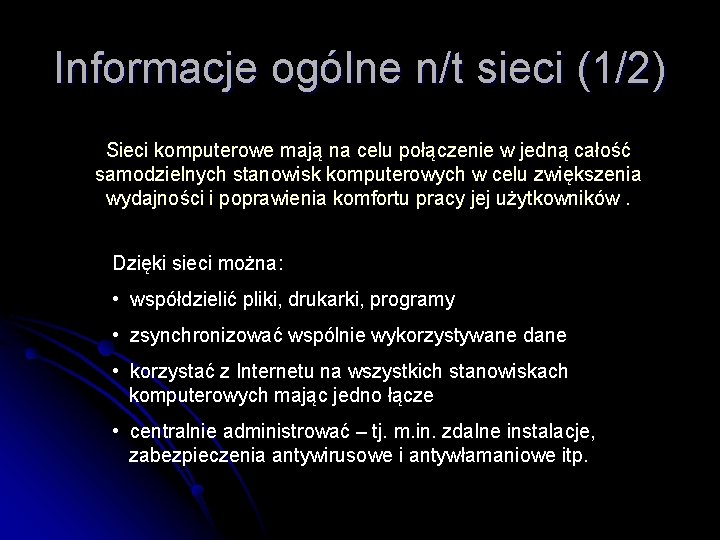 Informacje ogólne n/t sieci (1/2)

Sieci komputerowe mają na celu połączenie w jedną całość samodzielnych stanowisk komputerowych w celu zwiększenia wydajności i poprawienia komfortu pracy jej użytkowników .

Dzięki sieci można:

• współdzielić pliki, drukarki, programy

• zsynchronizować wspólnie wykorzystywane dane

• korzystać z Internetu na wszystkich stanowiskach komputerowych mając jedno łącze

• centralnie administrować – tj. m.in. zdalne instalacje, zabezpieczenia antywirusowe i antywłamaniowe itp.